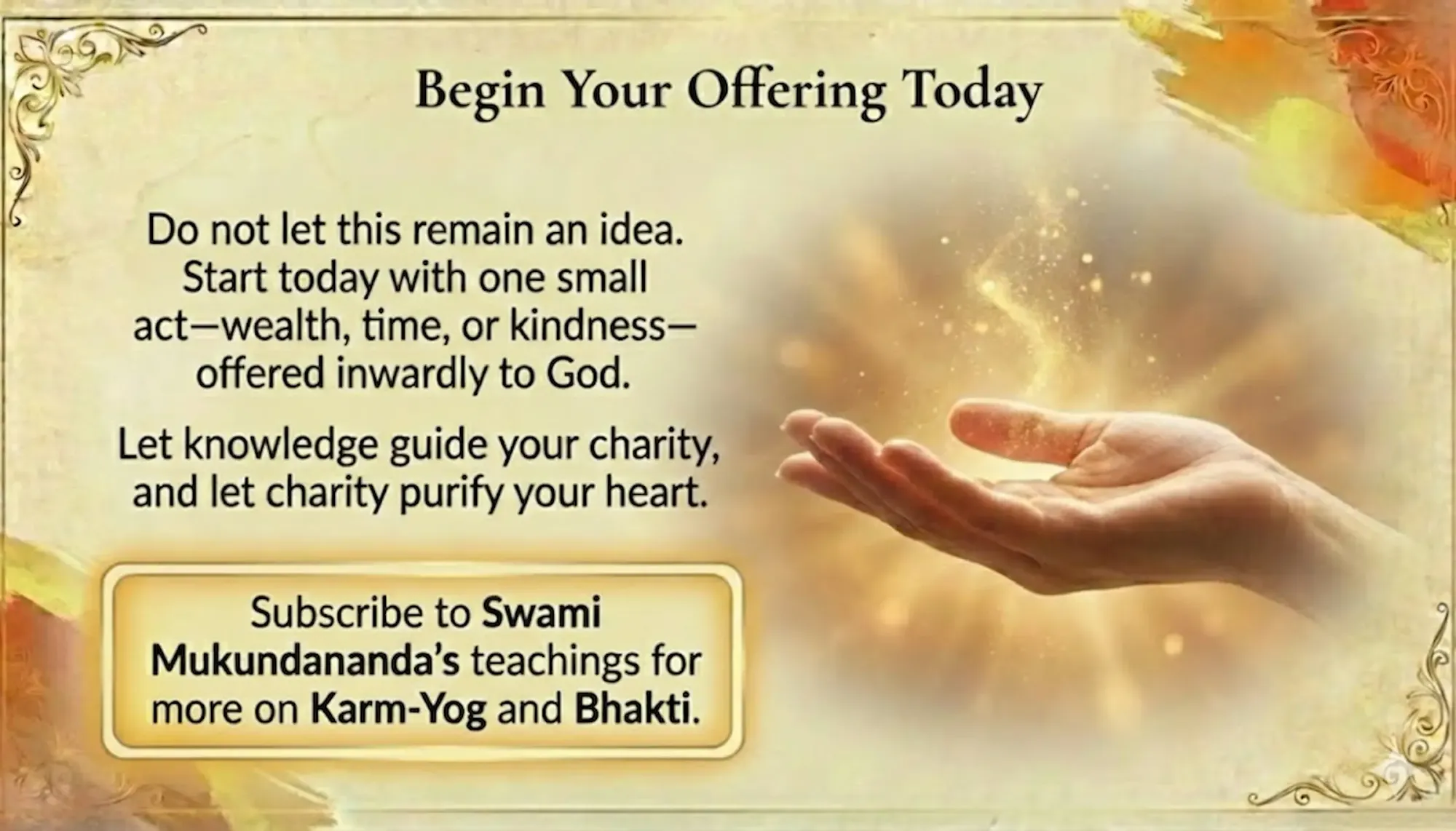 Begin Your Offering Today

Do not let this remain an idea. Start today with one small act—wealth, time, or kindness—offered inwardly to God.

Let knowledge guide your charity, and let charity purify your heart.

Subscribe to Swami Mukundananda's teachings for more on Karm-Yog and Bhakti.